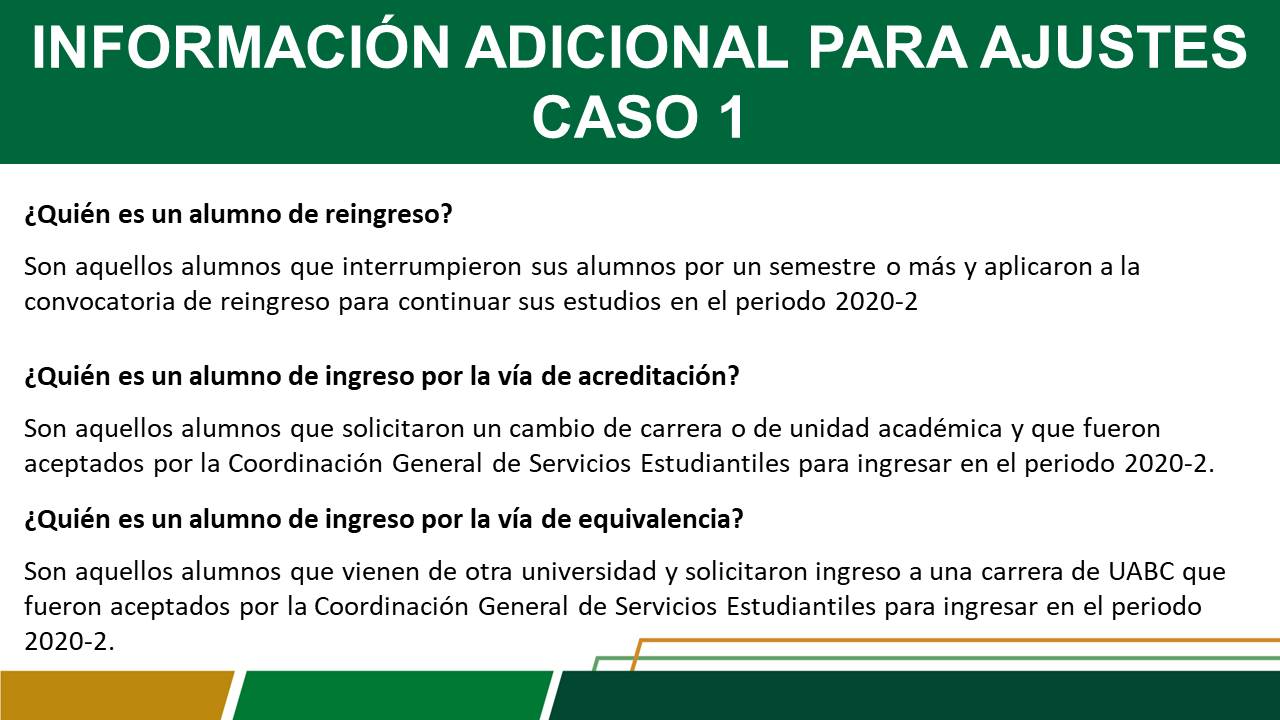 INFORMACIÓN ADICIONAL PARA AJUSTES CASO 1

¿Quién es un alumno de reingreso?

Son aquellos alumnos que interrumpieron sus alumnos por un semestre o más y aplicaron a la convocatoria de reingreso para continuar sus estudios en el periodo 2020-2

¿Quién es un alumno de ingreso por la vía de acreditación?

Son aquellos alumnos que solicitaron un cambio de carrera o de unidad académica y que fueron aceptados por la Coordinación General de Servicios Estudiantiles para ingresar en el periodo 2020-2.

¿Quién es un alumno de ingreso por la vía de equivalencia?

Son aquellos alumnos que vienen de otra universidad y solicitaron ingreso a una carrera de UABC que fueron aceptados por la Coordinación General de Servicios Estudiantiles para ingresar en el periodo 2020-2.